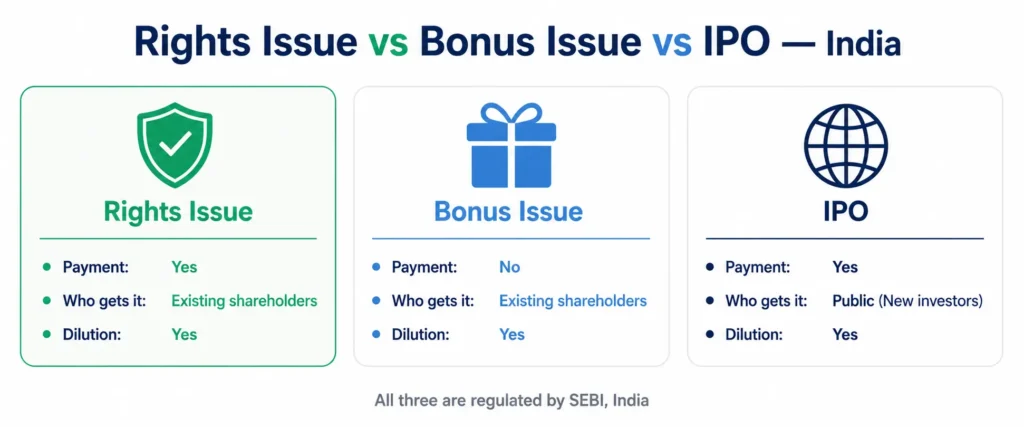 Rights Issue vs Bonus Issue vs IPO — India

Rights Issue

- Payment: Yes
- Who gets it: Existing shareholders
- Dilution: Yes

Bonus Issue

- Payment: No
- Who gets it: Existing shareholders
- Dilution: Yes

IPO

- Payment: Yes
- Who gets it: Public (New investors)
- Dilution: Yes

All three are regulated by SEBI, India